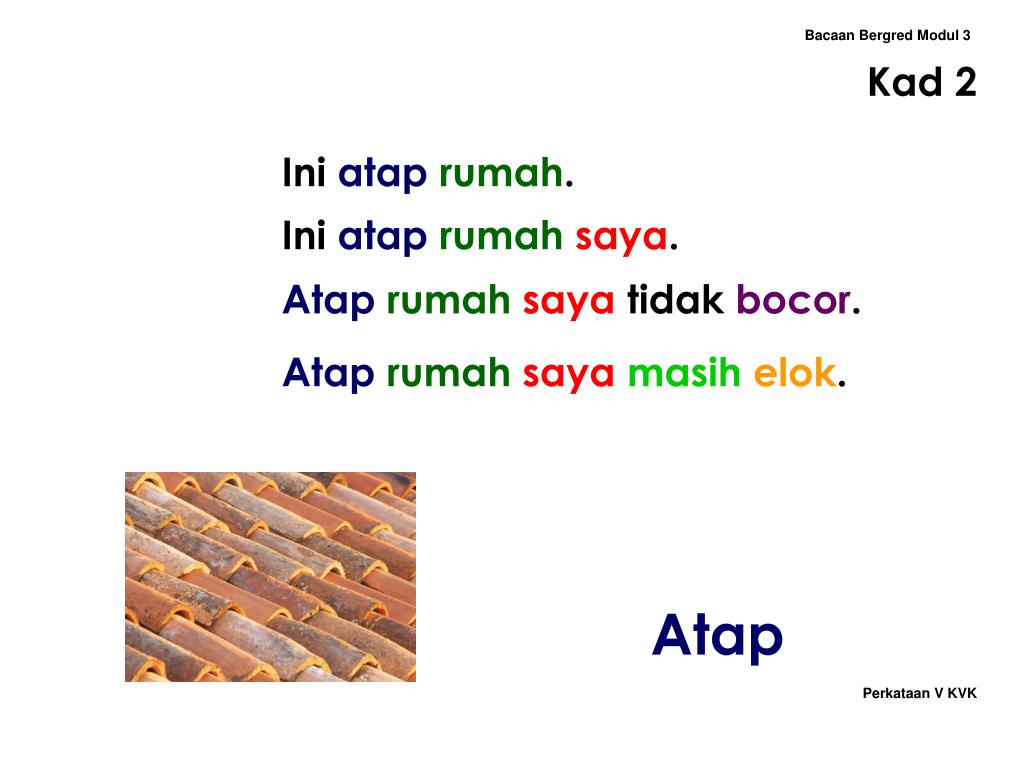 Bacaan Bergred Modul 3

Kad 2

Ini atap rumah.

Ini atap rumah saya.

Atap rumah saya tidak bocor.

Atap rumah saya masih elok.

Atap

Perkataan V KVK